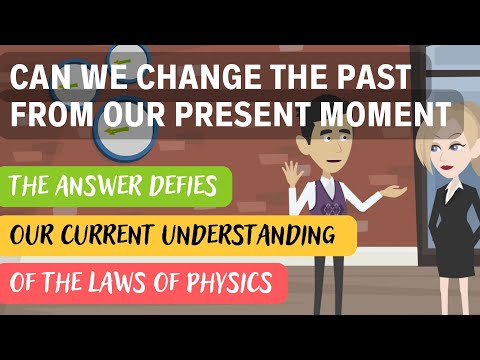 CAN WE CHANGE THE PAST FROM OUR PRESENT MOMENT

THE ANSWER DEFIES

OUR CURRENT UNDERSTANDING

OF THE LAWS OF PHYSICS